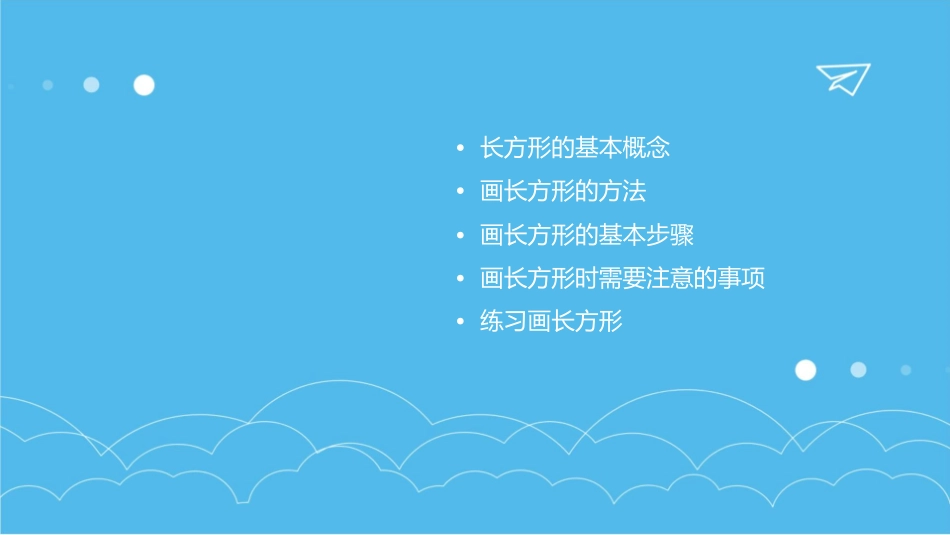 • 长方形的基本概念
• 画长方形的方法
• 画长方形的基本步骤
• 画长方形时需要注意的事项
• 练习画长方形